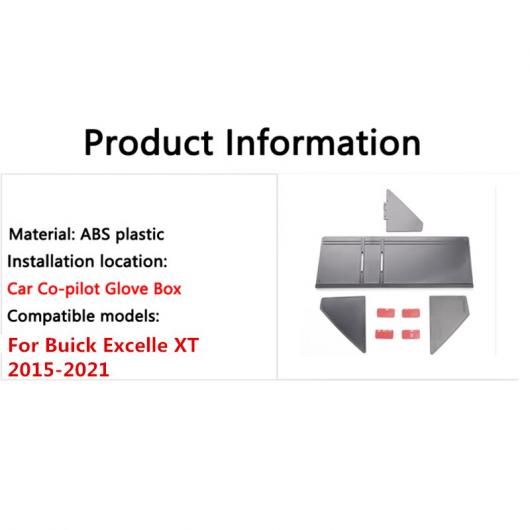 Product Information

Material: ABS plastic
Installation location:
Car Co-pilot Glove Box
Compatible models:
For Buick Excelle XT 2015-2021